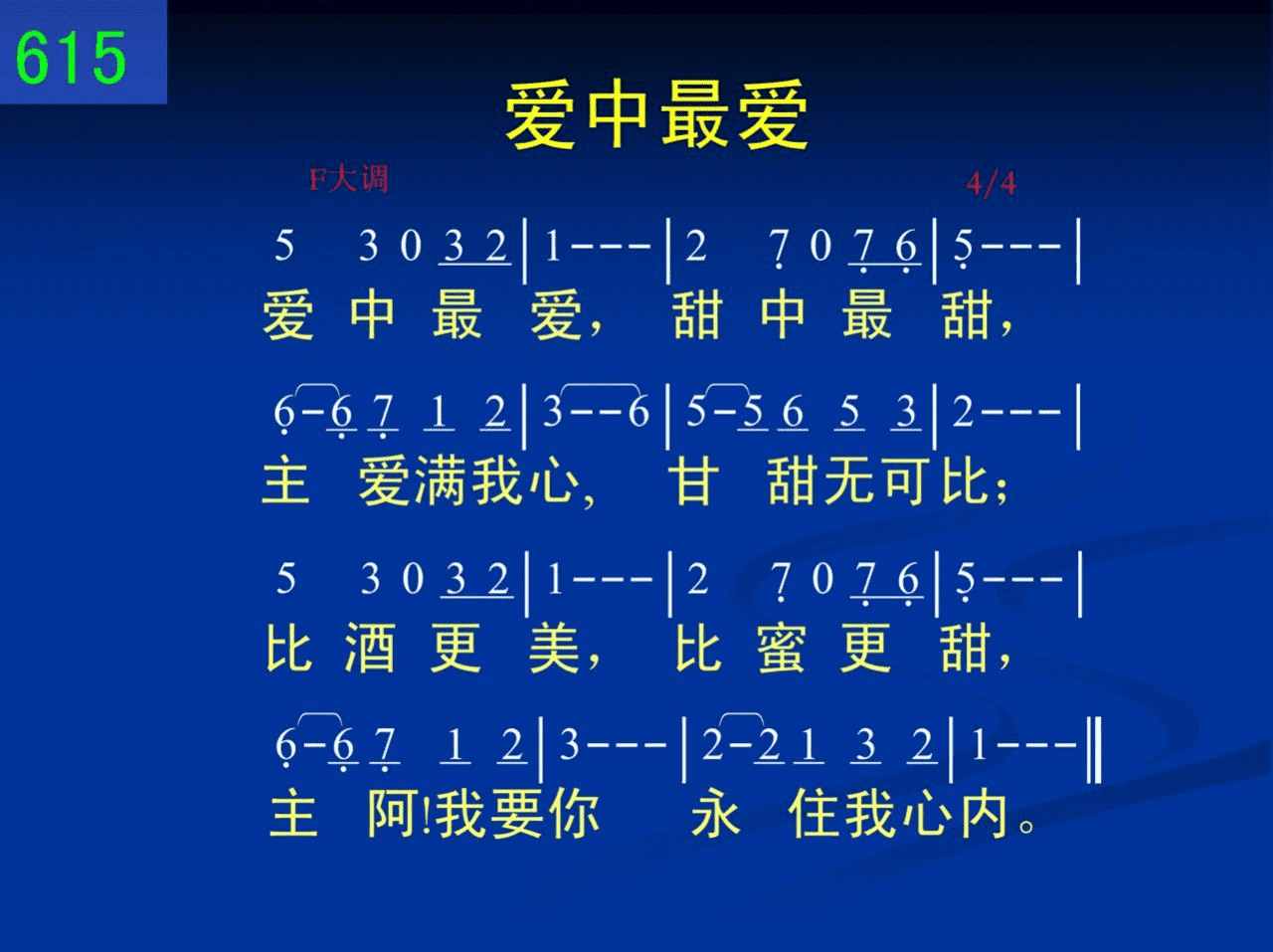 615

爱中最爱

F大调 4/4

5 3 0 3 2 | 1 - - - | 2 7 0 7 6 | 5 - - - |
爱 中 最 爱， 甜 中 最 甜，

6 - 6 7 1 2 | 3 - - 6 | 5 - 5 6 5 3 | 2 - - - |
主 爱满我心， 甘 甜无可比；

5 3 0 3 2 | 1 - - - | 2 7 0 7 6 | 5 - - - |
比 酒 更 美， 比 蜜 更 甜，

6 - 6 7 1 2 | 3 - - - | 2 - 2 1 3 2 | 1 - - - ‖
主 阿!我要你 永 住我心内。